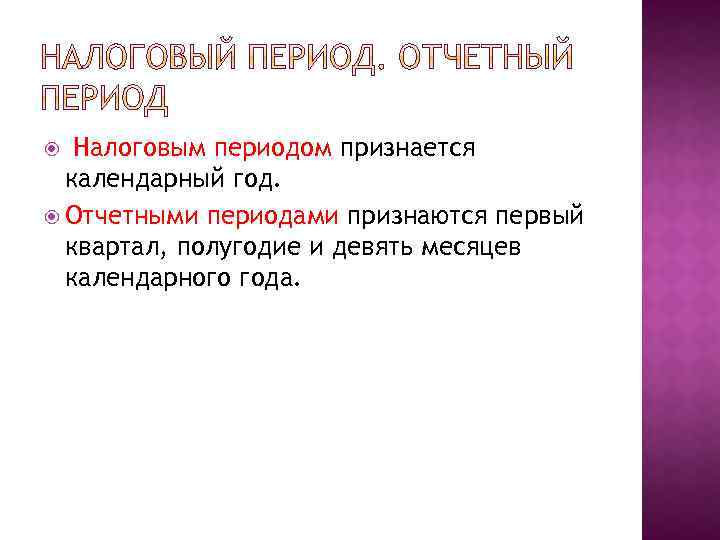 НАЛОГОВЫЙ ПЕРИОД. ОТЧЕТНЫЙ ПЕРИОД

Налоговым периодом признается календарный год.

Отчетными периодами признаются первый квартал, полугодие и девять месяцев календарного года.